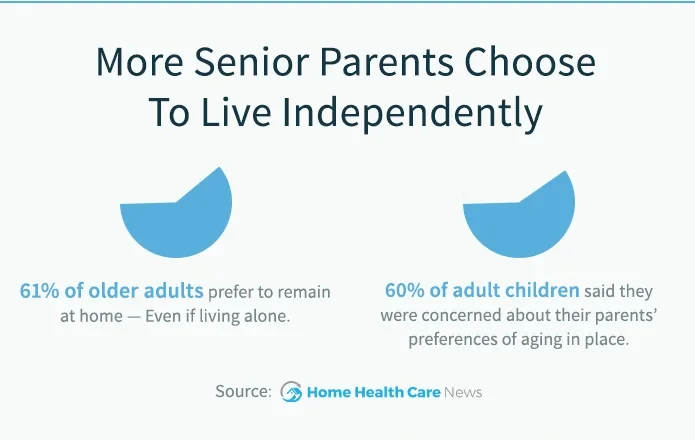 More Senior Parents Choose To Live Independently

61% of older adults prefer to remain at home — Even if living alone.

60% of adult children said they were concerned about their parents' preferences of aging in place.

Source: Home Health Care News